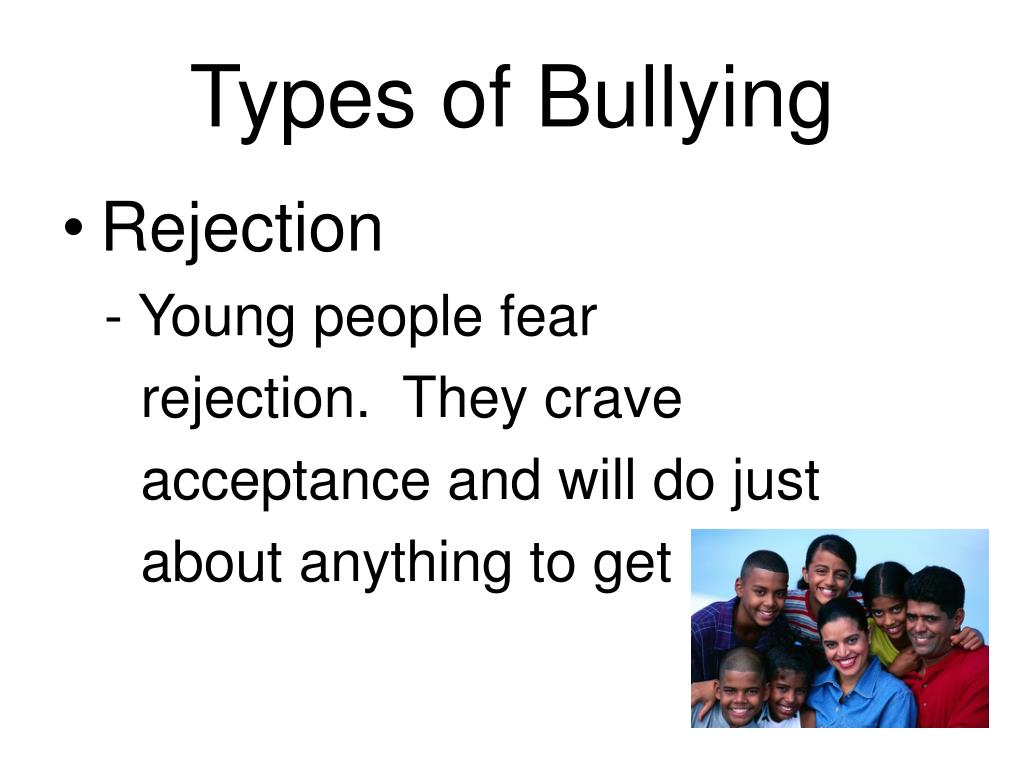 Types of Bullying

• Rejection

- Young people fear rejection. They crave acceptance and will do just about anything to get